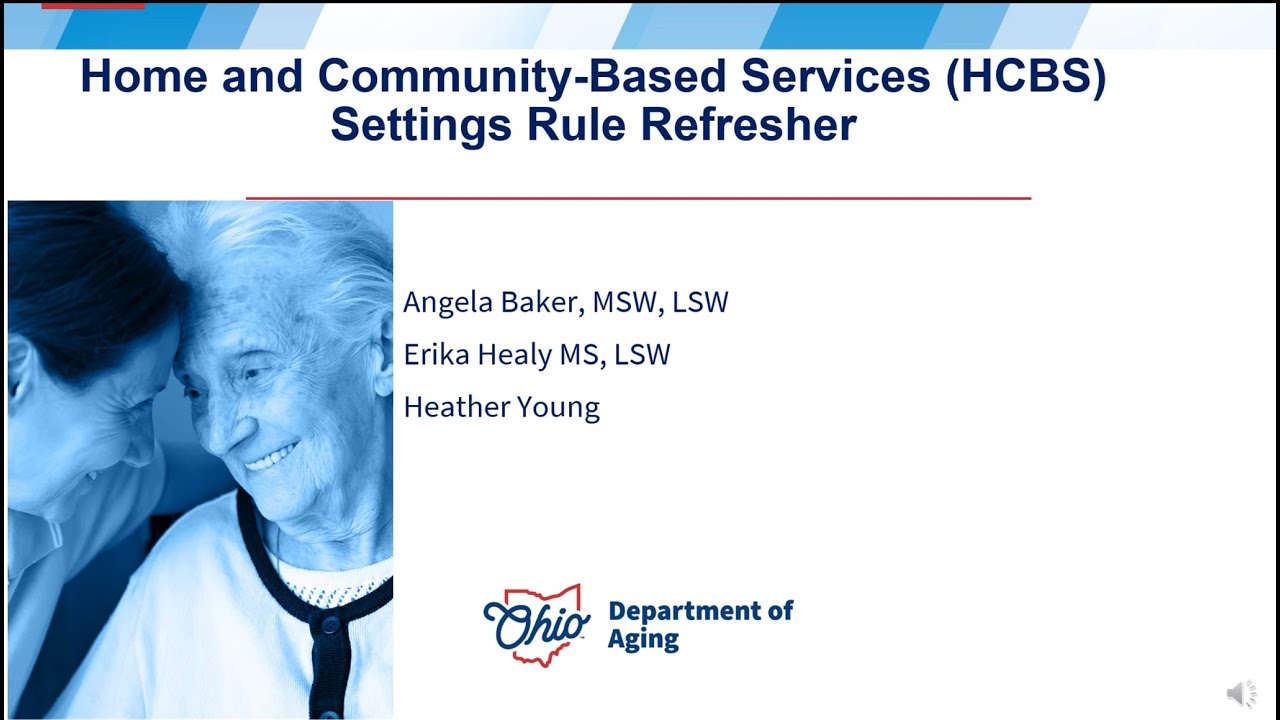 Home and Community-Based Services (HCBS) Settings Rule Refresher

Angela Baker, MSW, LSW
Erika Healy MS, LSW
Heather Young

Ohio Department of Aging